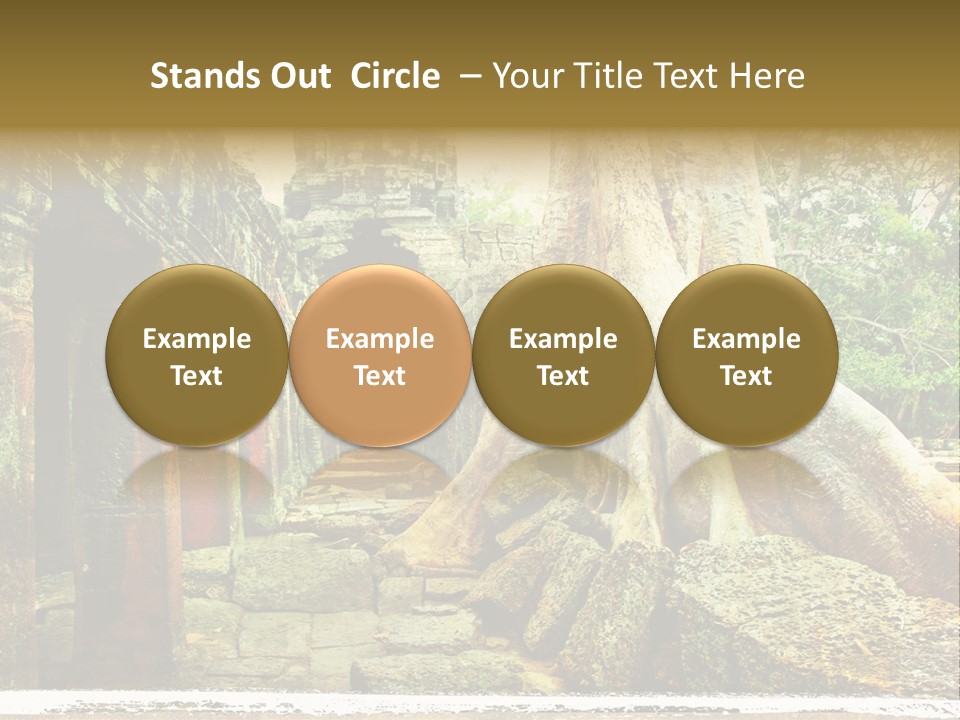 Stands Out Circle – Your Title Text Here

Example Text

Example Text

Example Text

Example Text